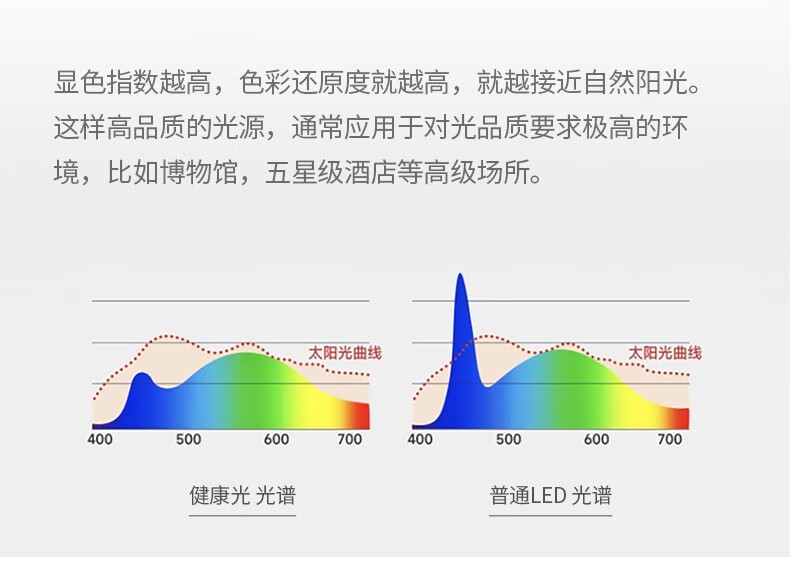 显色指数越高，色彩还原度就越高，就越接近自然阳光。这样高品质的光源，通常应用于对光品质要求极高的环境，比如博物馆，五星级酒店等高级场所。

太阳光曲线

400 500 600 700

健康光 光谱

太阳光曲线

400 500 600 700

普通LED 光谱